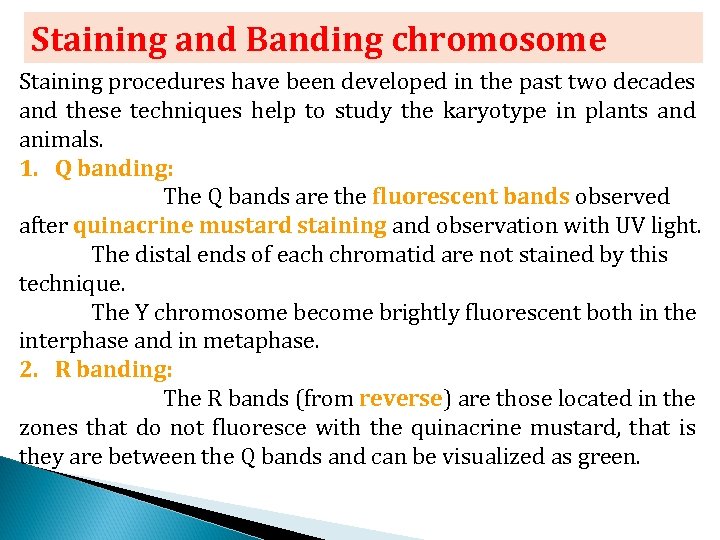 Staining and Banding chromosome

Staining procedures have been developed in the past two decades and these techniques help to study the karyotype in plants and animals.

1. Q banding:

The Q bands are the fluorescent bands observed after quinacrine mustard staining and observation with UV light.

The distal ends of each chromatid are not stained by this technique.

The Y chromosome become brightly fluorescent both in the interphase and in metaphase.

2. R banding:

The R bands (from reverse) are those located in the zones that do not fluoresce with the quinacrine mustard, that is they are between the Q bands and can be visualized as green.